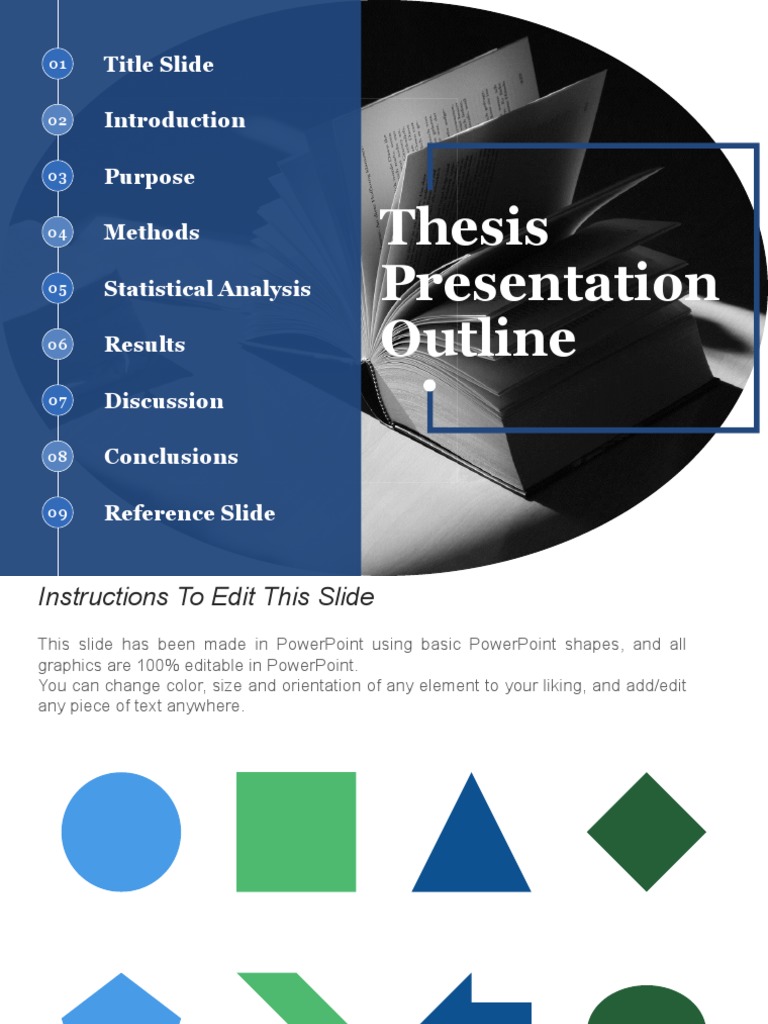 01 Title Slide
02 Introduction
03 Purpose
04 Methods
05 Statistical Analysis
06 Results
07 Discussion
08 Conclusions
09 Reference Slide

Thesis Presentation Outline

Instructions To Edit This Slide

This slide has been made in PowerPoint using basic PowerPoint shapes, and all graphics are 100% editable in PowerPoint.
You can change color, size and orientation of any element to your liking, and add/edit any piece of text anywhere.